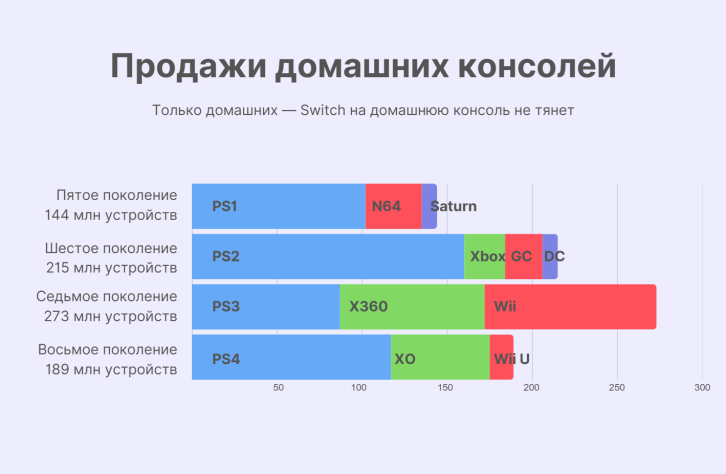 Продажи домашних консолей

Только домашних — Switch на домашнюю консоль не тянет

Пятое поколение
144 млн устройств

PS1 N64 Saturn

Шестое поколение
215 млн устройств

PS2 Xbox GC DC

Седьмое поколение
273 млн устройств

PS3 X360 Wii

Восьмое поколение
189 млн устройств

PS4 XO Wii U

50 100 150 200 250 300